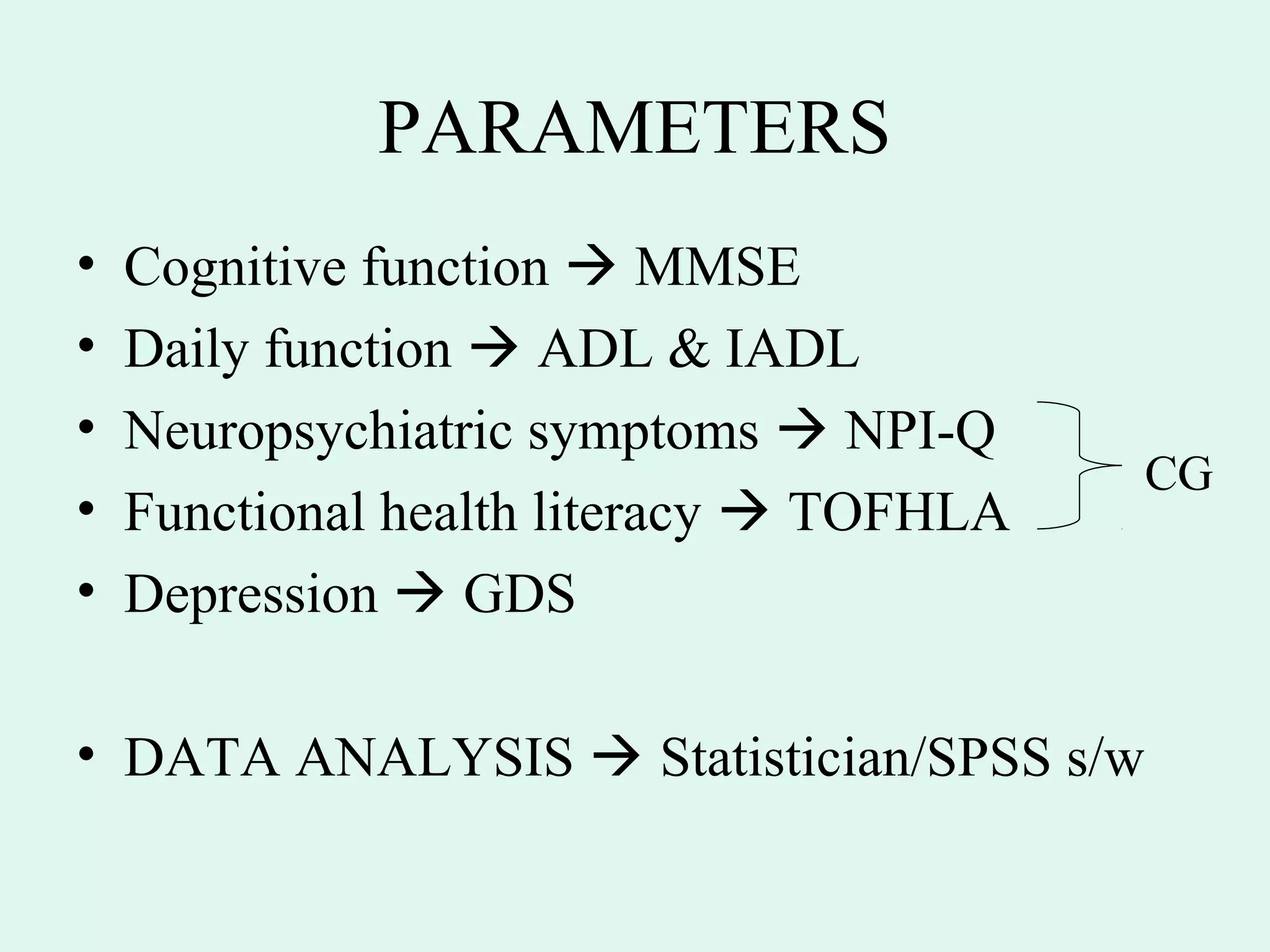 PARAMETERS

• Cognitive function → MMSE
• Daily function → ADL & IADL
• Neuropsychiatric symptoms → NPI-Q
• Functional health literacy → TOFHLA
• Depression → GDS

CG

• DATA ANALYSIS → Statistician/SPSS s/w